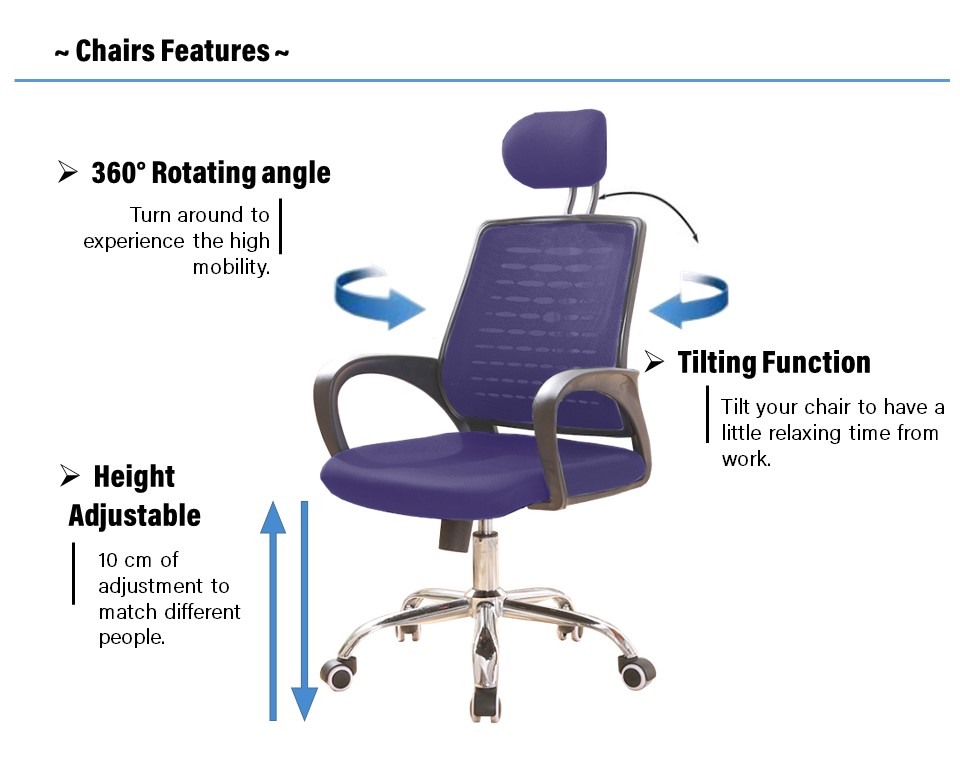 ~ Chairs Features ~

➢ 360° Rotating angle

Turn around to experience the high mobility.

➢ Tilting Function

Tilt your chair to have a little relaxing time from work.

➢ Height Adjustable

10 cm of adjustment to match different people.